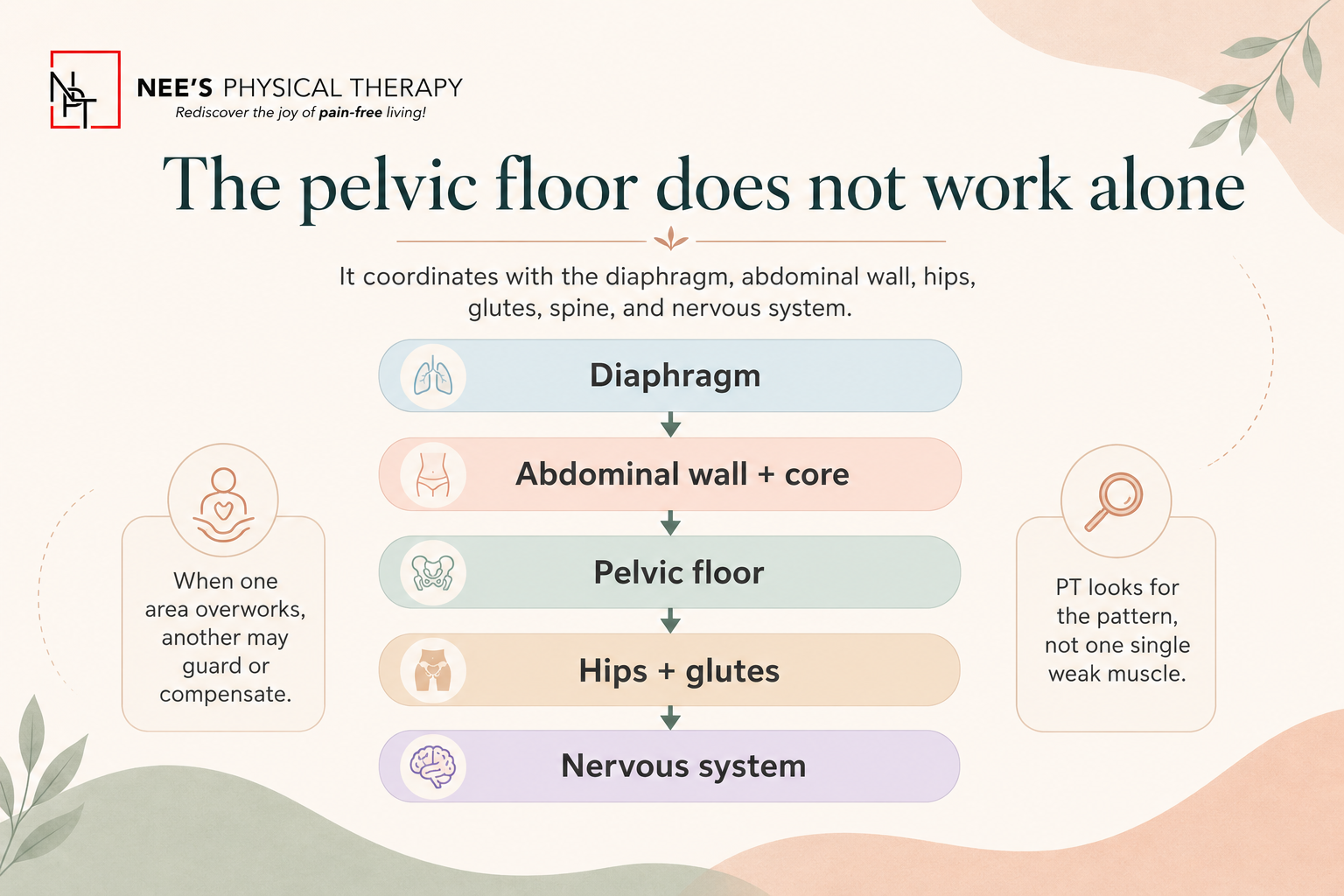 NPT

NEE'S PHYSICAL THERAPY
Rediscover the joy of pain-free living!

The pelvic floor does not work alone

It coordinates with the diaphragm, abdominal wall, hips, glutes, spine, and nervous system.

Diaphragm

Abdominal wall + core

Pelvic floor

Hips + glutes

Nervous system

When one area overworks, another may guard or compensate.

PT looks for the pattern, not one single weak muscle.